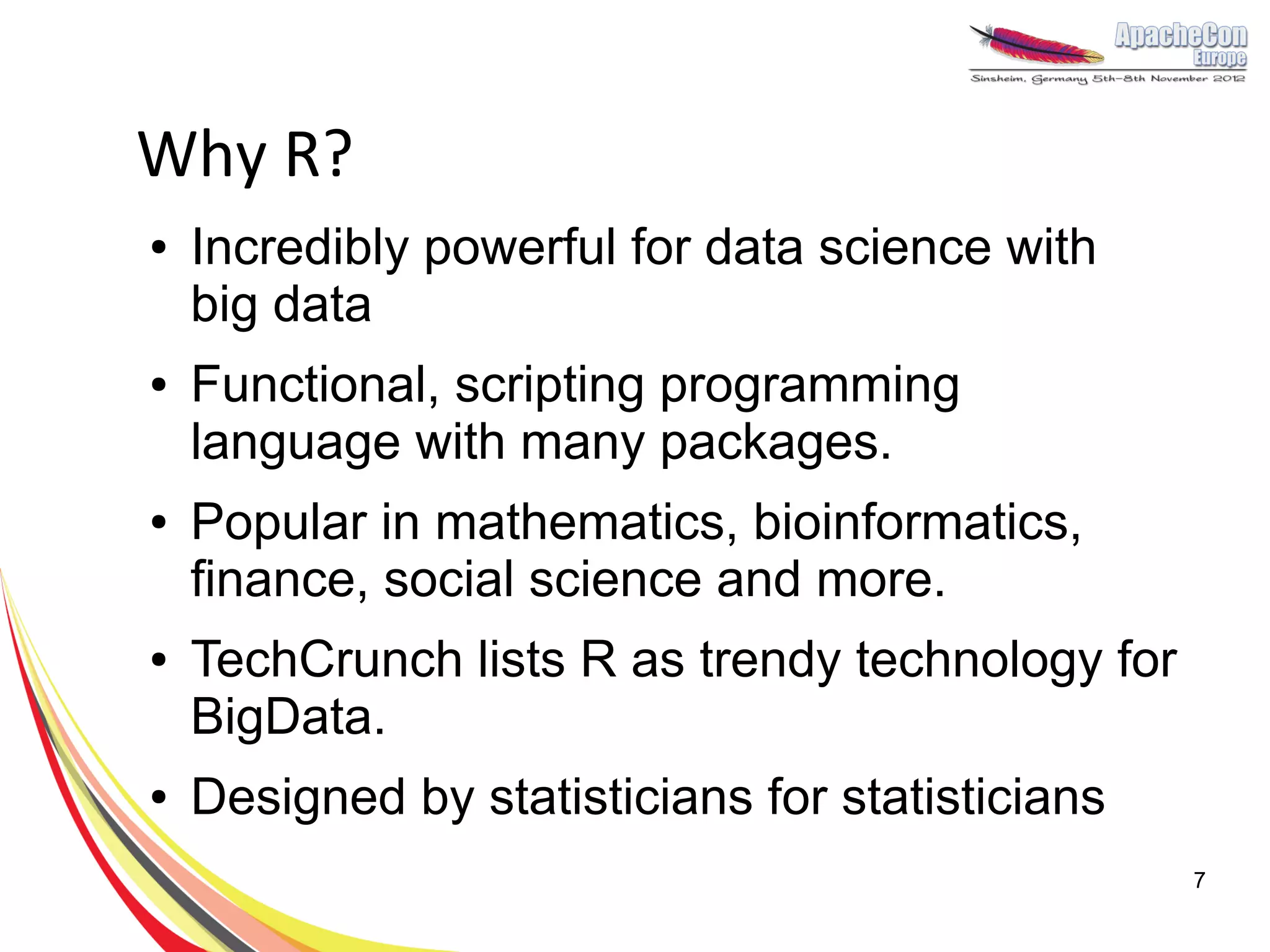 ApacheCon
Europe
Sinsheim, Germany 5th-8th November 2012

Why R?

• Incredibly powerful for data science with big data

• Functional, scripting programming language with many packages.

• Popular in mathematics, bioinformatics, finance, social science and more.

• TechCrunch lists R as trendy technology for BigData.

• Designed by statisticians for statisticians

7